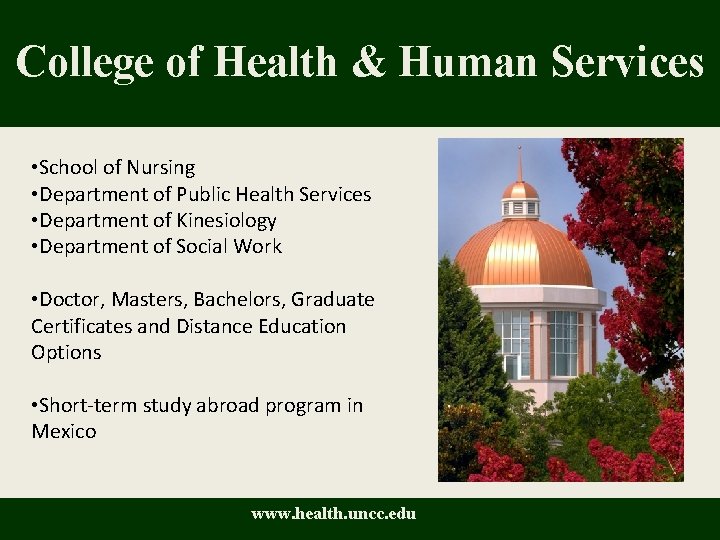 College of Health & Human Services

•School of Nursing
•Department of Public Health Services
•Department of Kinesiology
•Department of Social Work

•Doctor, Masters, Bachelors, Graduate Certificates and Distance Education Options

•Short-term study abroad program in Mexico

www.health.uncc.edu